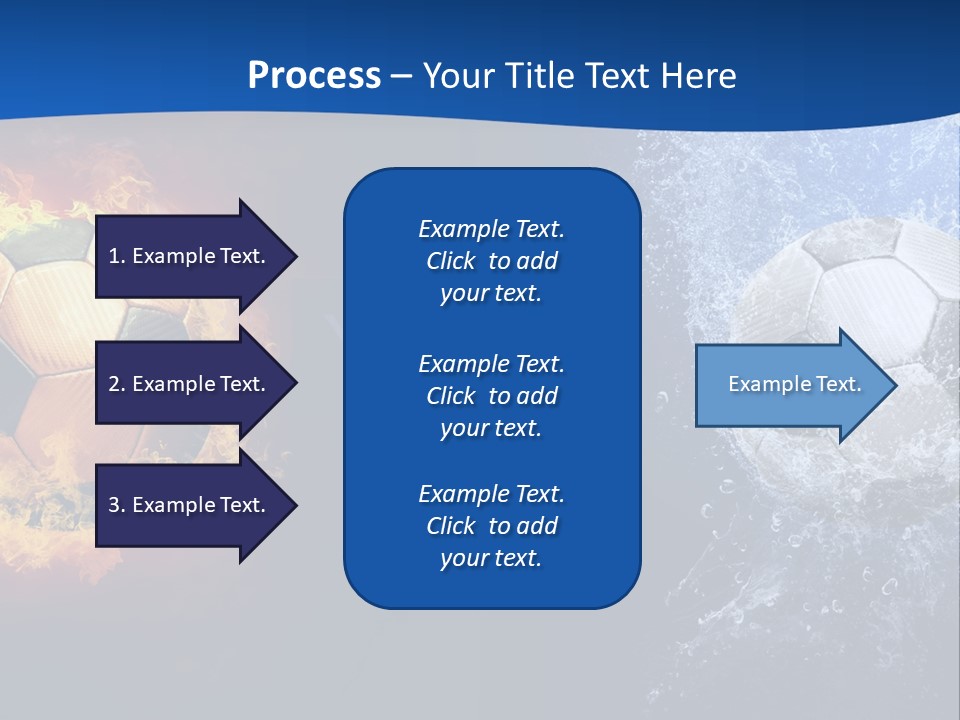 Process – Your Title Text Here

1. Example Text.

2. Example Text.

3. Example Text.

Example Text. Click to add your text.

Example Text. Click to add your text.

Example Text. Click to add your text.

Example Text.